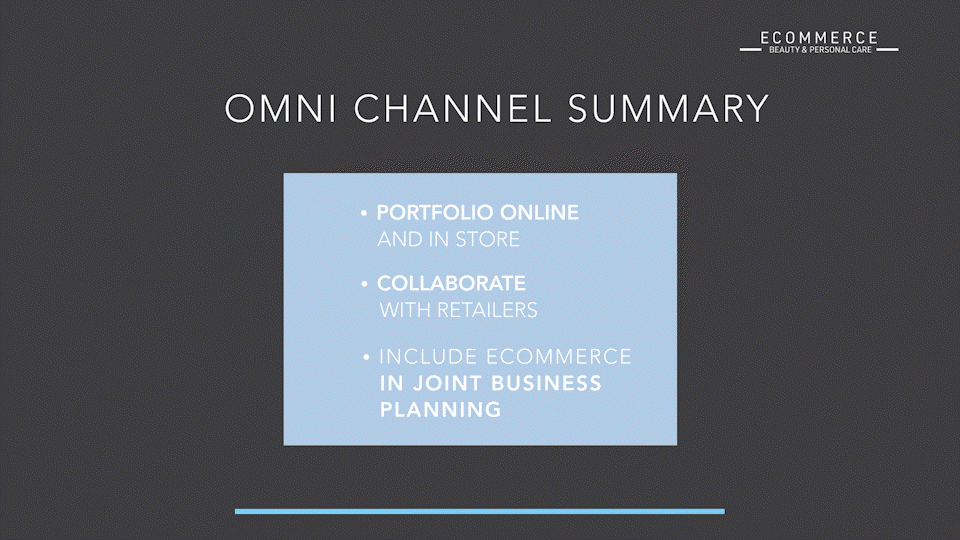 ECOMMERCE
BEAUTY & PERSONAL CARE

OMNI CHANNEL SUMMARY

• PORTFOLIO ONLINE AND IN STORE

• COLLABORATE WITH RETAILERS

• INCLUDE ECOMMERCE IN JOINT BUSINESS PLANNING